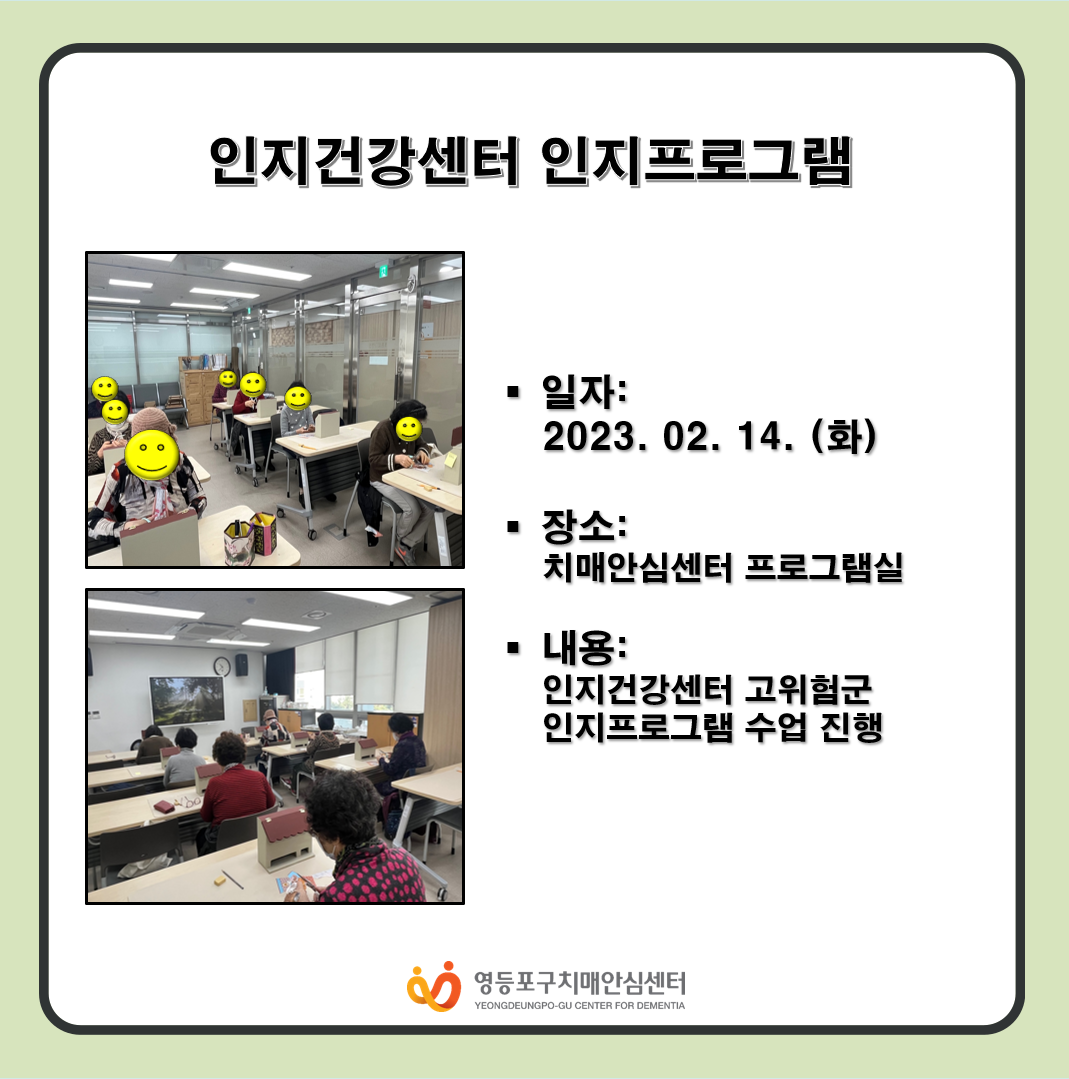 인지건강센터 인지프로그램

▪ 일자:
2023. 02. 14. (화)

▪ 장소:
치매안심센터 프로그램실

▪ 내용:
인지건강센터 고위험군 인지프로그램 수업 진행

영등포구치매안심센터
YEONGDEUNGPO-GU CENTER FOR DEMENTIA